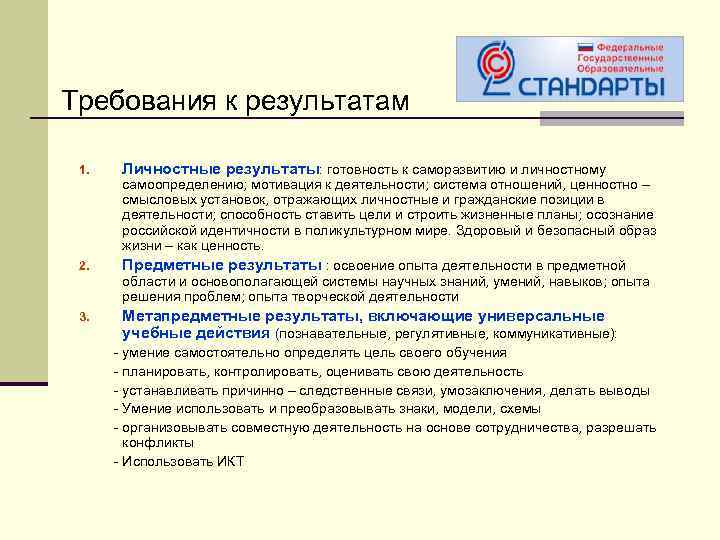 Федеральные
Государственные
Образовательные
СТАНДАРТЫ

Требования к результатам

1. Личностные результаты: готовность к саморазвитию и личностному самоопределению; мотивация к деятельности; система отношений, ценностно – смысловых установок, отражающих личностные и гражданские позиции в деятельности; способность ставить цели и строить жизненные планы; осознание российской идентичности в поликультурном мире. Здоровый и безопасный образ жизни – как ценность.

2. Предметные результаты : освоение опыта деятельности в предметной области и основополагающей системы научных знаний, умений, навыков; опыта решения проблем; опыта творческой деятельности

3. Метапредметные результаты, включающие универсальные учебные действия (познавательные, регулятивные, коммуникативные):
- умение самостоятельно определять цель своего обучения
- планировать, контролировать, оценивать свою деятельность
- устанавливать причинно – следственные связи, умозаключения, делать выводы
- Умение использовать и преобразовывать знаки, модели, схемы
- организовывать совместную деятельность на основе сотрудничества, разрешать конфликты
- Использовать ИКТ